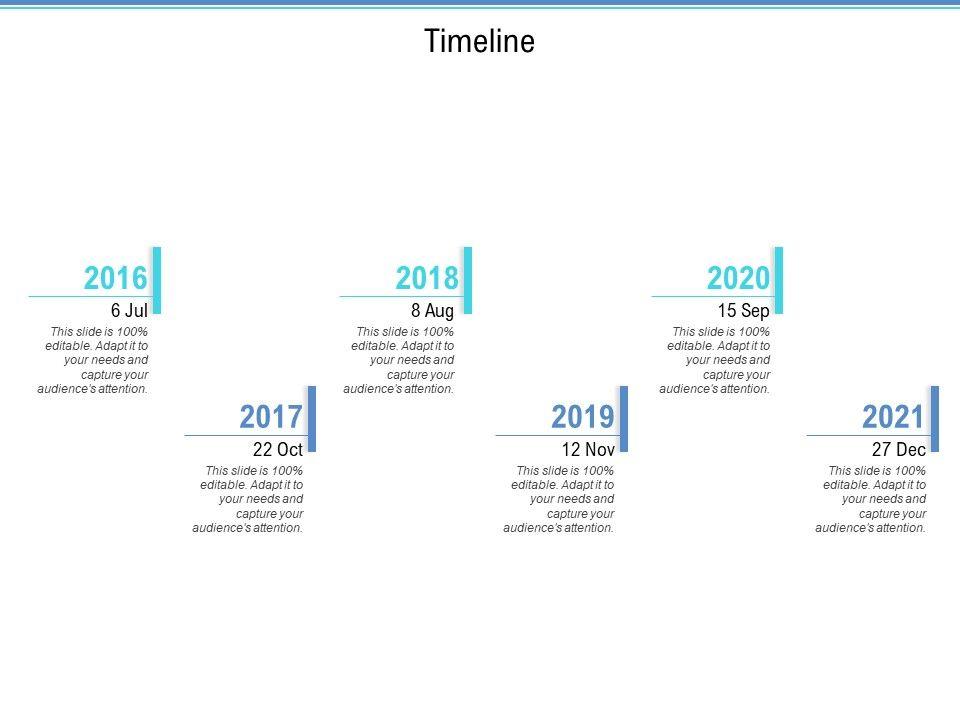 Timeline

2016
6 Jul
This slide is 100% editable. Adapt it to your needs and capture your audience's attention.

2017
22 Oct
This slide is 100% editable. Adapt it to your needs and capture your audience's attention.

2018
8 Aug
This slide is 100% editable. Adapt it to your needs and capture your audience's attention.

2019
12 Nov
This slide is 100% editable. Adapt it to your needs and capture your audience's attention.

2020
15 Sep
This slide is 100% editable. Adapt it to your needs and capture your audience's attention.

2021
27 Dec
This slide is 100% editable. Adapt it to your needs and capture your audience's attention.